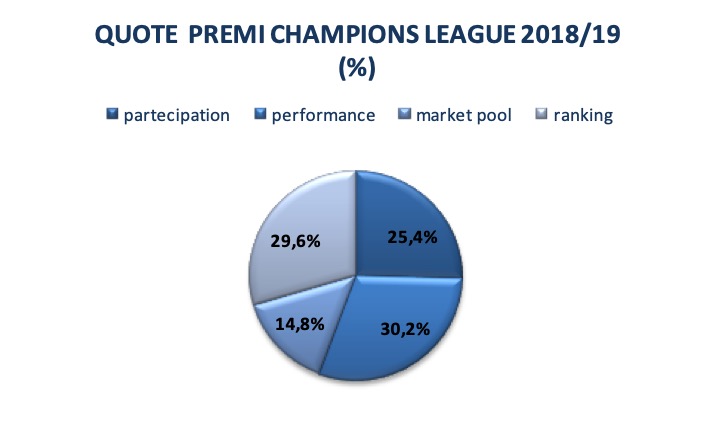 QUOTE PREMI CHAMPIONS LEAGUE 2018/19
(%)

partecipation performance market pool ranking

25,4%
30,2%
14,8%
29,6%